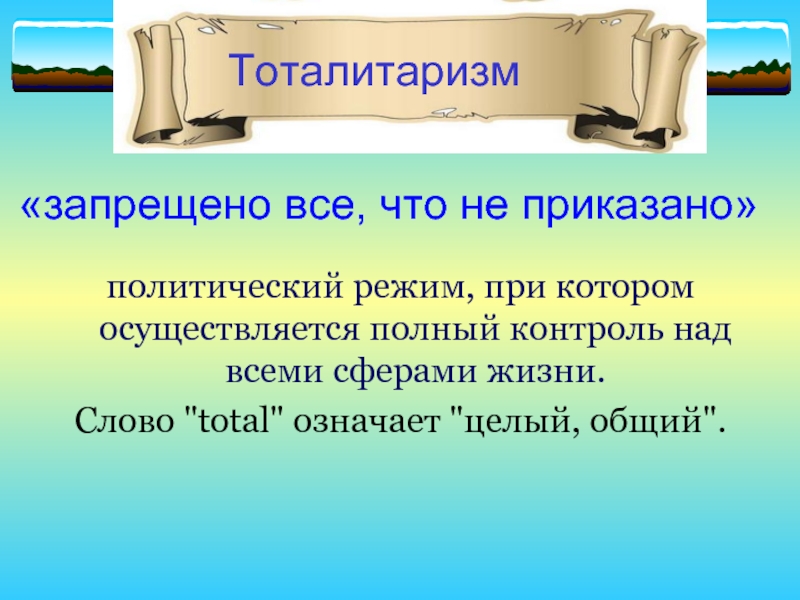 Тоталитаризм

«запрещено все, что не приказано»

политический режим, при котором осуществляется полный контроль над всеми сферами жизни.

Слово "total" означает "целый, общий".